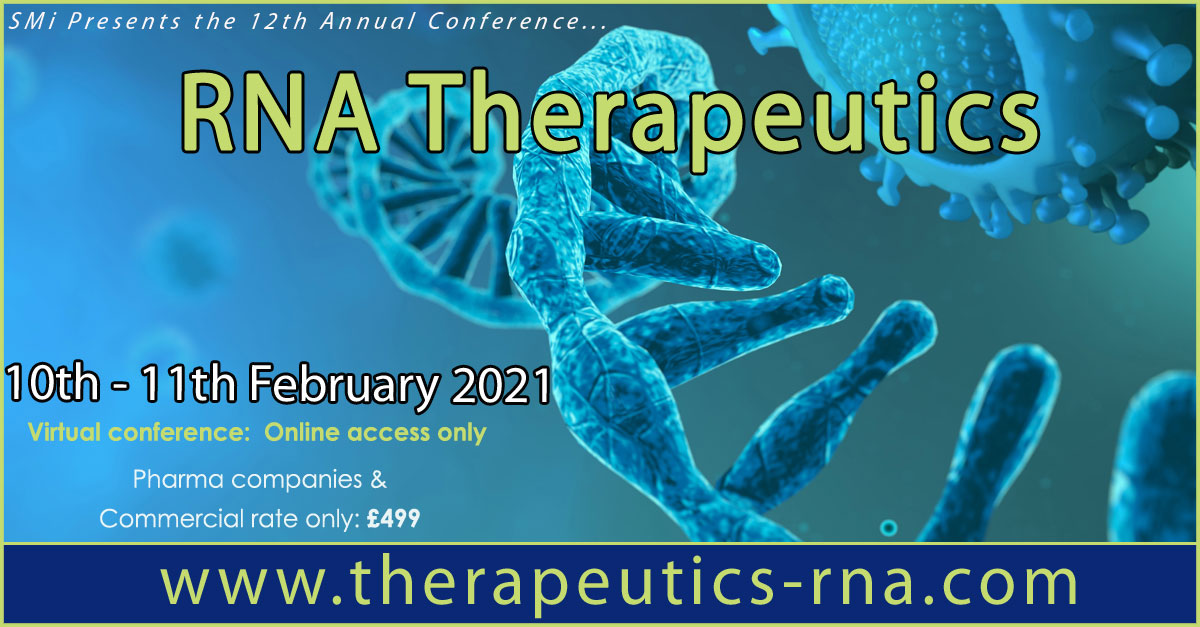 SMi Presents the 12th Annual Conference...

RNA Therapeutics

10th - 11th February 2021

Virtual conference: Online access only

Pharma companies & Commercial rate only: £499

www.therapeutics-rna.com